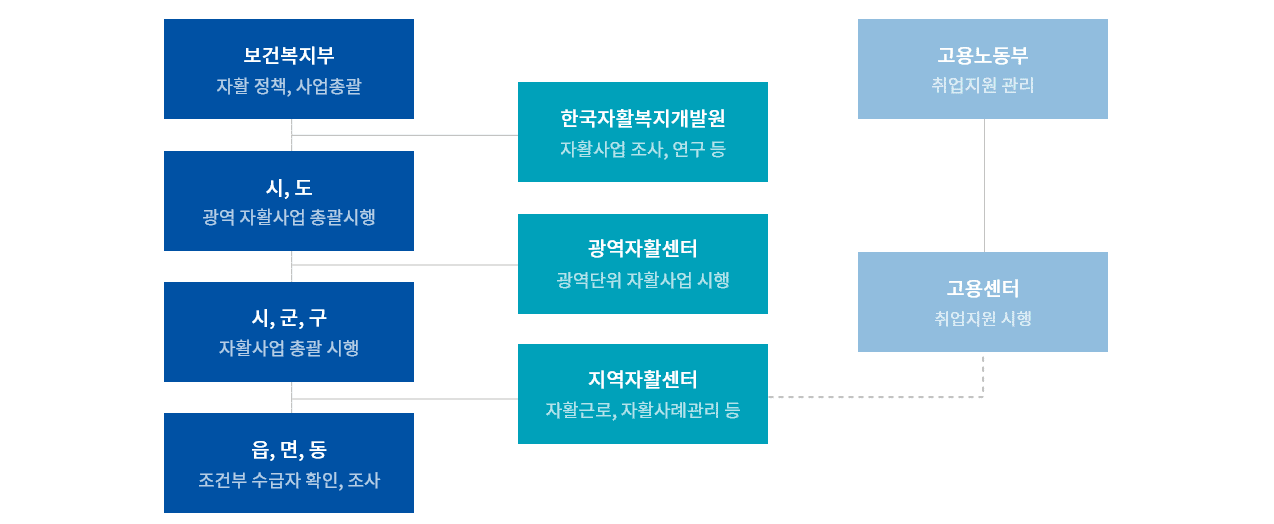 보건복지부
자활 정책, 사업총괄

시, 도
광역 자활사업 총괄시행

시, 군, 구
자활사업 총괄 시행

읍, 면, 동
조건부 수급자 확인, 조사

한국자활복지개발원
자활사업 조사, 연구 등

광역자활센터
광역단위 자활사업 시행

지역자활센터
자활근로, 자활사례관리 등

고용노동부
취업지원 관리

고용센터
취업지원 시행